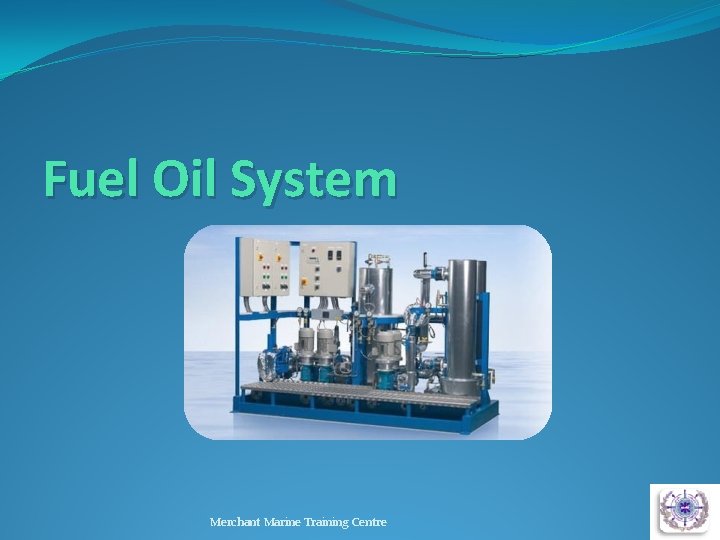 Fuel Oil System

Merchant Marine Training Centre